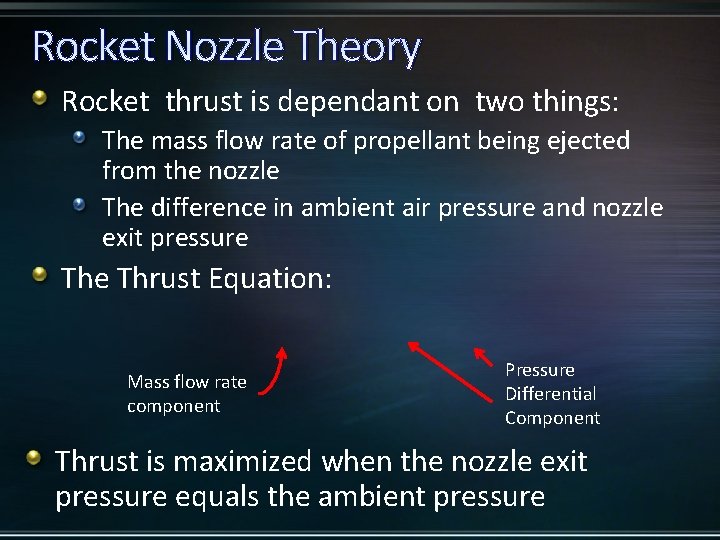 Rocket Nozzle Theory

Rocket thrust is dependant on two things:

The mass flow rate of propellant being ejected from the nozzle

The difference in ambient air pressure and nozzle exit pressure

The Thrust Equation:

Mass flow rate component

Pressure Differential Component

Thrust is maximized when the nozzle exit pressure equals the ambient pressure